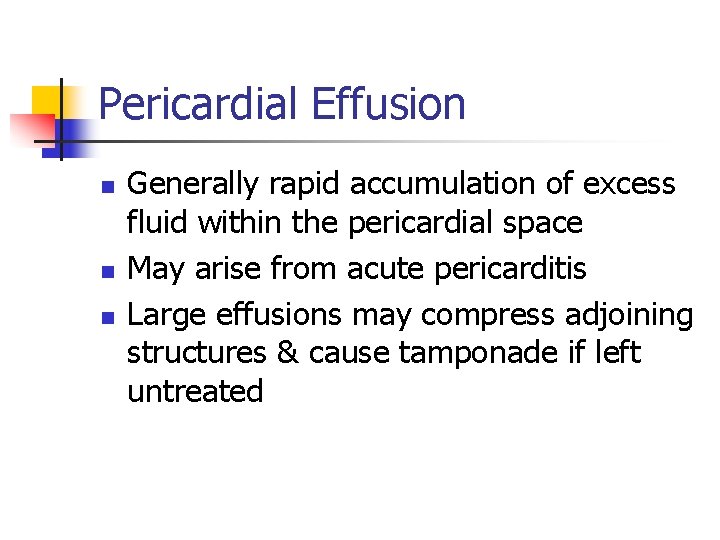 Pericardial Effusion

- Generally rapid accumulation of excess fluid within the pericardial space
- May arise from acute pericarditis
- Large effusions may compress adjoining structures & cause tamponade if left untreated